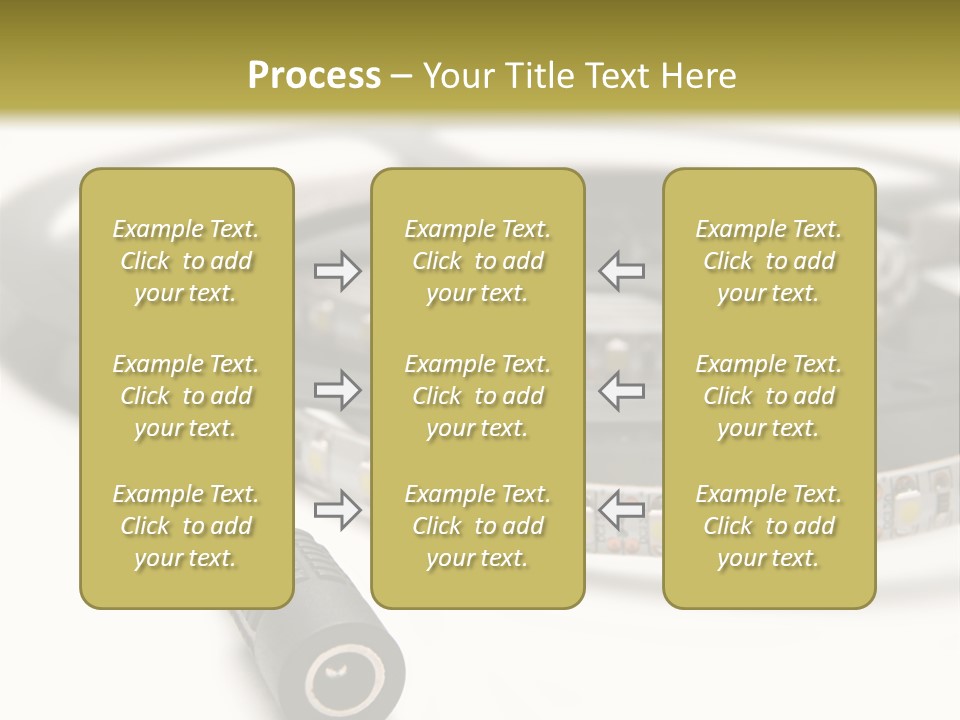 Process – Your Title Text Here

Example Text. Click to add your text.

Example Text. Click to add your text.

Example Text. Click to add your text.

Example Text. Click to add your text.

Example Text. Click to add your text.

Example Text. Click to add your text.

Example Text. Click to add your text.

Example Text. Click to add your text.

Example Text. Click to add your text.